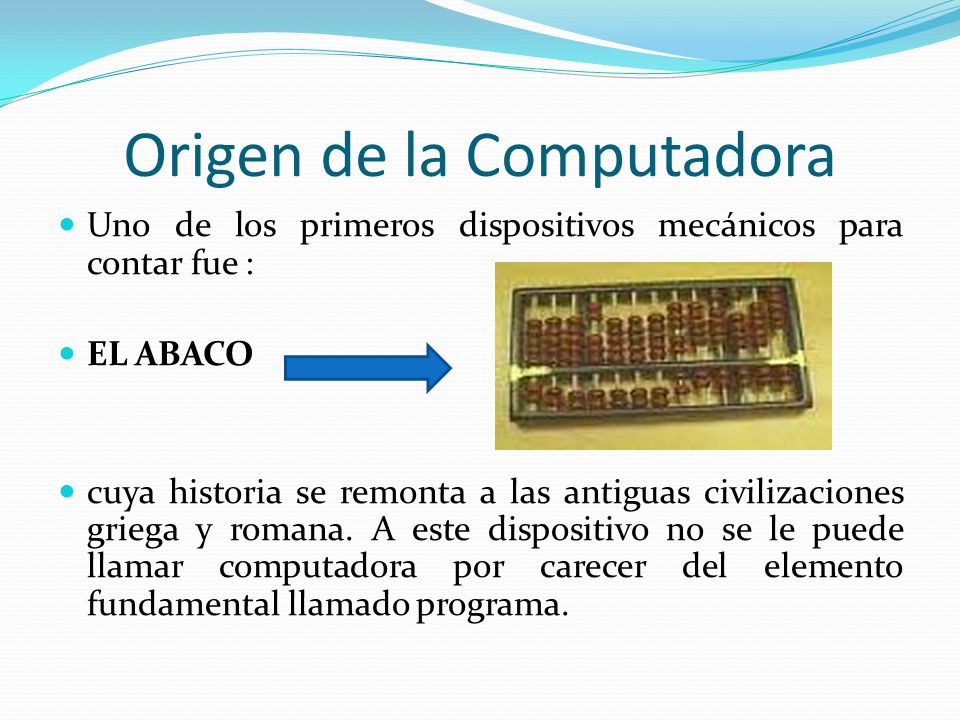 Origen de la Computadora

Uno de los primeros dispositivos mecánicos para contar fue :

EL ABACO

cuya historia se remonta a las antiguas civilizaciones griega y romana. A este dispositivo no se le puede llamar computadora por carecer del elemento fundamental llamado programa.